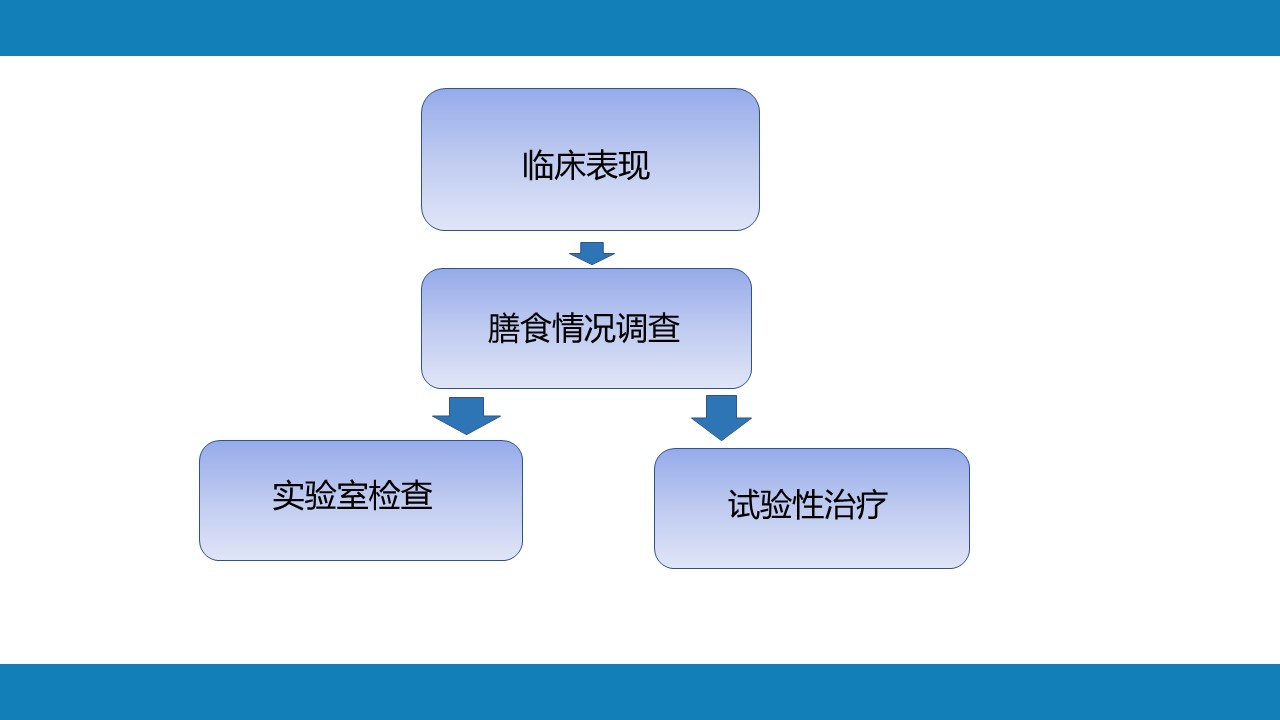 临床表现

膳食情况调查

实验室检查

试验性治疗